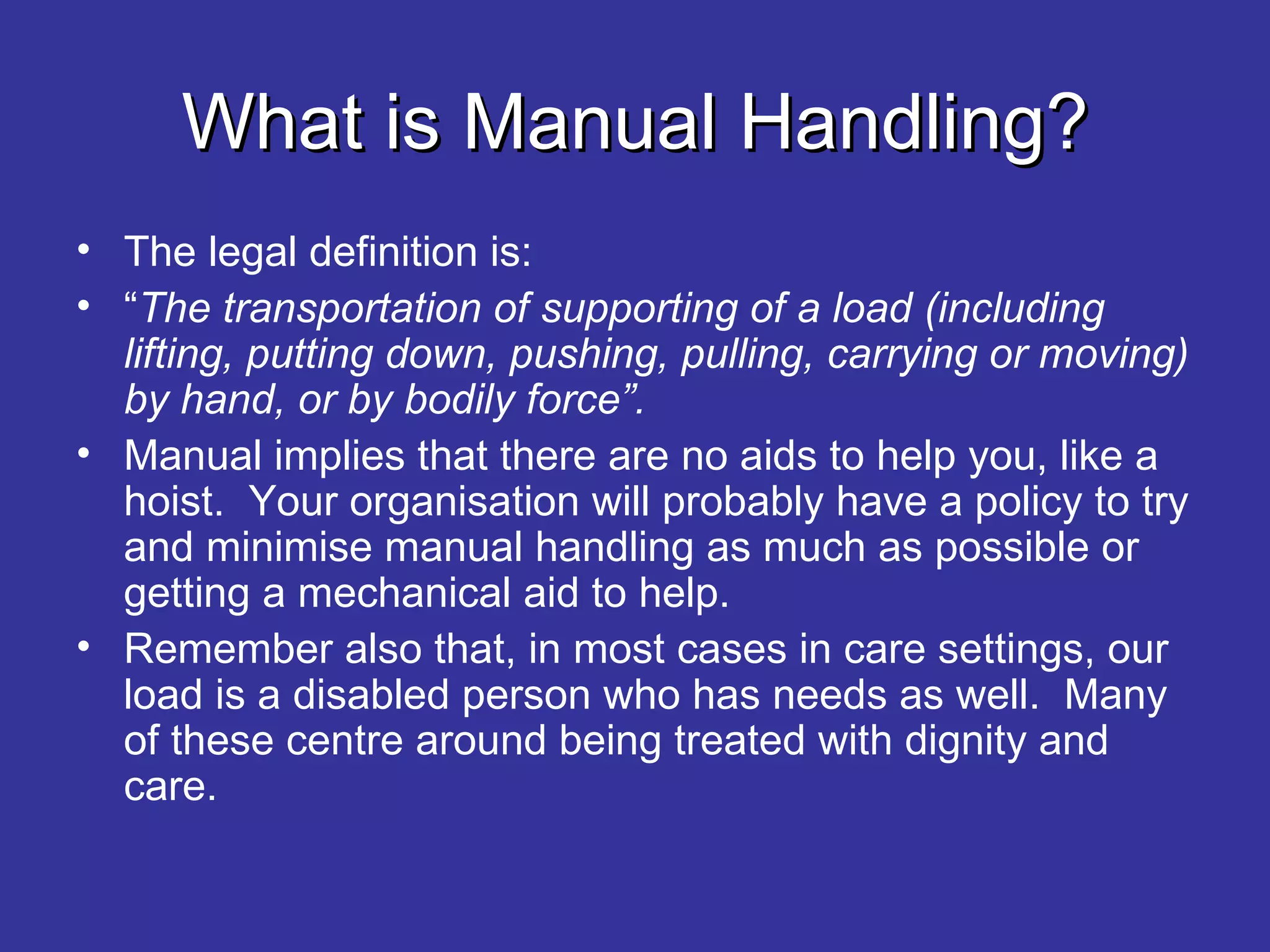 What is Manual Handling?

• The legal definition is:
• “The transportation of supporting of a load (including lifting, putting down, pushing, pulling, carrying or moving) by hand, or by bodily force”.
• Manual implies that there are no aids to help you, like a hoist. Your organisation will probably have a policy to try and minimise manual handling as much as possible or getting a mechanical aid to help.
• Remember also that, in most cases in care settings, our load is a disabled person who has needs as well. Many of these centre around being treated with dignity and care.